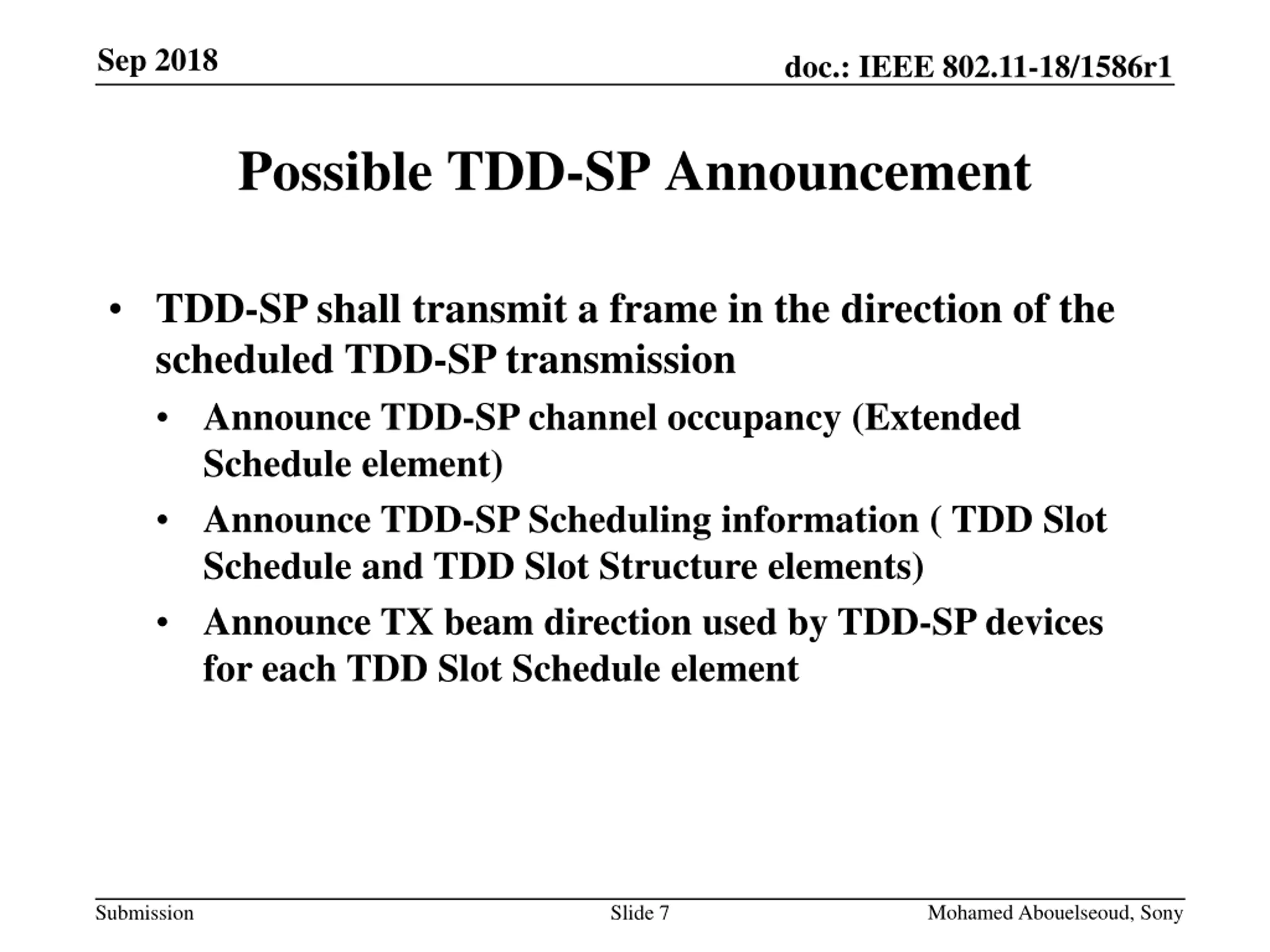 Sep 2018

doc.: IEEE 802.11-18/1586r1

Possible TDD-SP Announcement

• TDD-SP shall transmit a frame in the direction of the scheduled TDD-SP transmission
  • Announce TDD-SP channel occupancy (Extended Schedule element)
  • Announce TDD-SP Scheduling information ( TDD Slot Schedule and TDD Slot Structure elements)
  • Announce TX beam direction used by TDD-SP devices for each TDD Slot Schedule element

Submission

Slide 7

Mohamed Abouelseoud, Sony